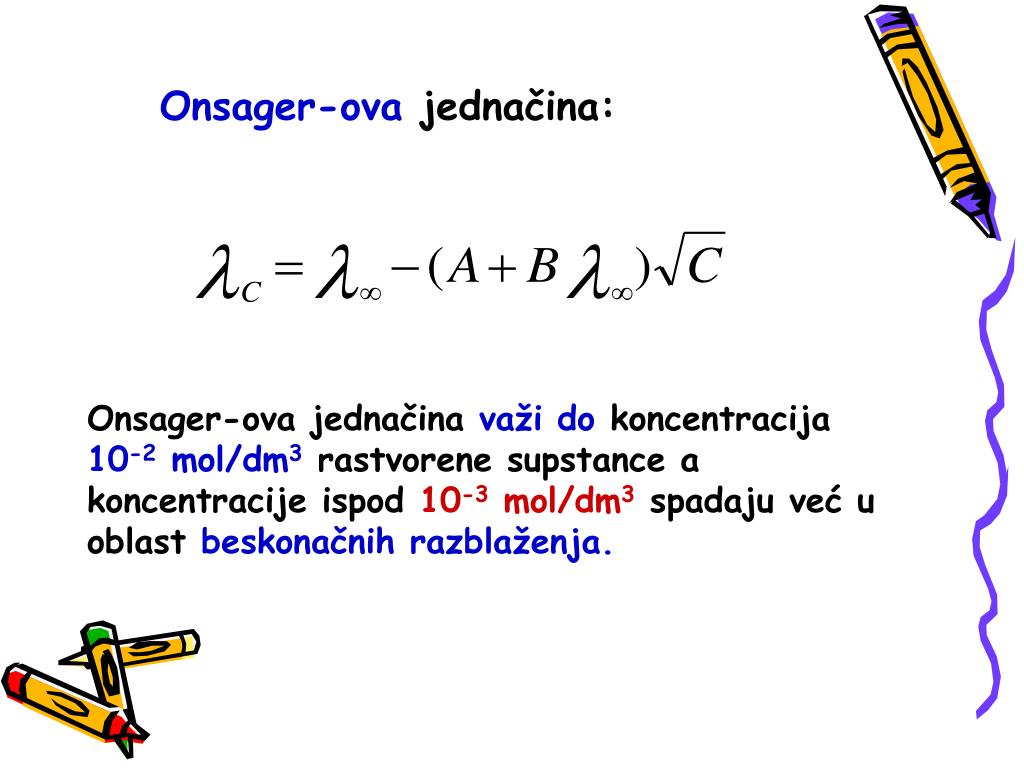 Onsager-ova jednačina:

$\lambda_C = \lambda_\infty - (A + B\lambda_\infty)\sqrt{C}$

Onsager-ova jednačina važi do koncentracija $10^{-2}$ mol/dm$^3$ rastvorene supstance a koncentracije ispod $10^{-3}$ mol/dm$^3$ spadaju već u oblast beskonačnih razblaženja.